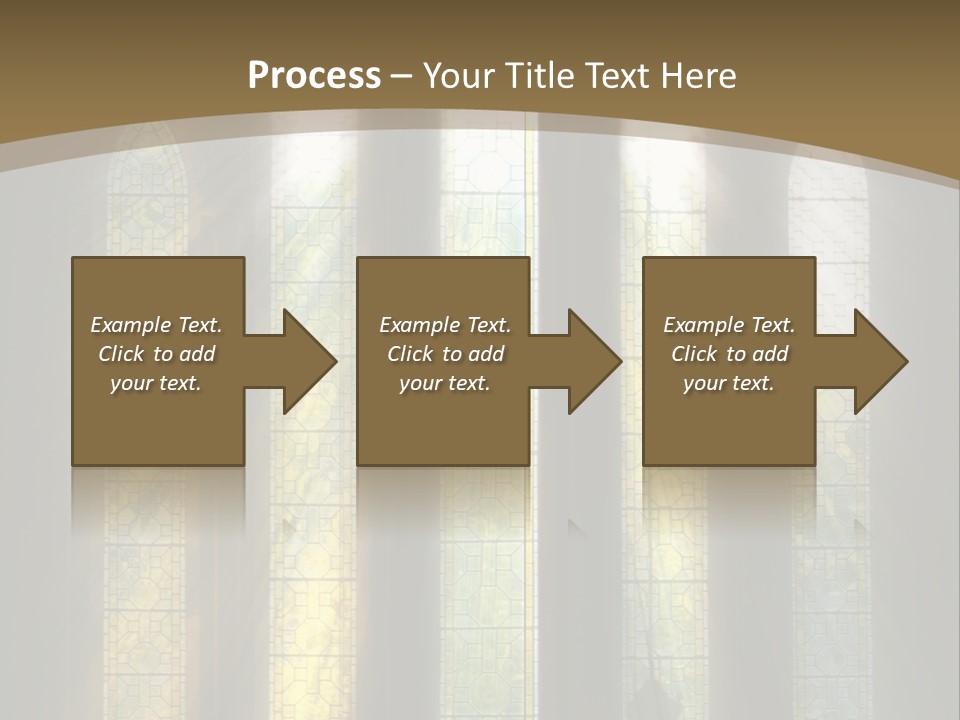 Process – Your Title Text Here

Example Text. Click to add your text.

Example Text. Click to add your text.

Example Text. Click to add your text.